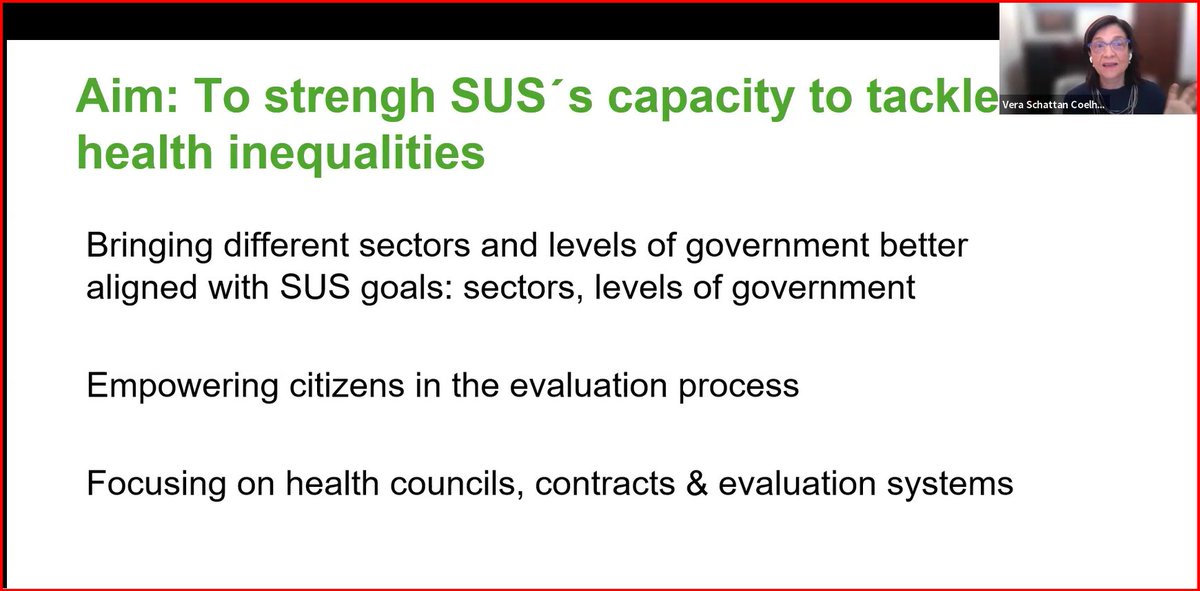 Aim: To strengh SUS´s capacity to tackle health inequalities

Vera Schattan Coelh...

Bringing different sectors and levels of government better aligned with SUS goals: sectors, levels of government

Empowering citizens in the evaluation process

Focusing on health councils, contracts & evaluation systems